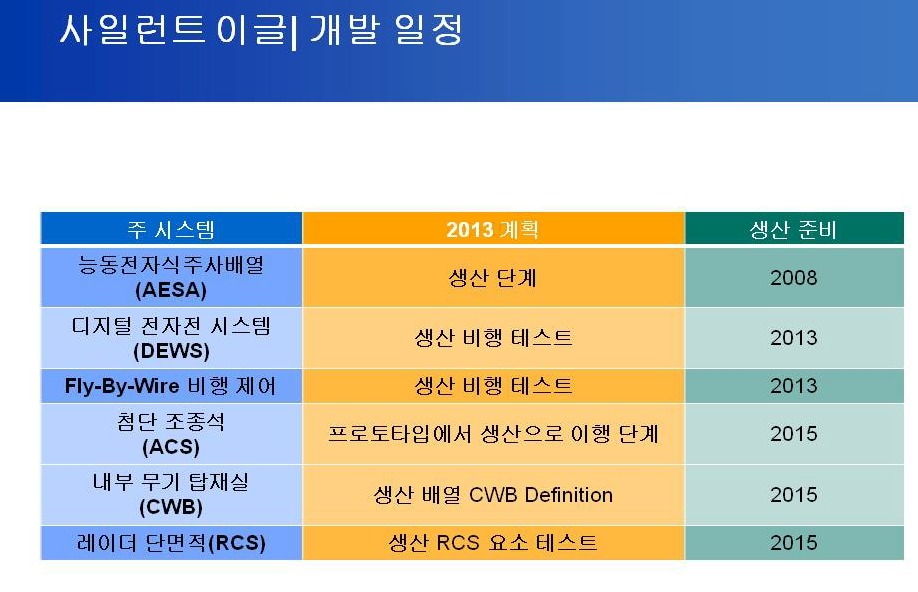 사일런트 이글| 개발 일정

| 주 시스템 | 2013 계획 | 생산 준비 |
|---|---|---|
| 능동전자식주사배열 (AESA) | 생산 단계 | 2008 |
| 디지털 전자전 시스템 (DEWS) | 생산 비행 테스트 | 2013 |
| Fly-By-Wire 비행 제어 | 생산 비행 테스트 | 2013 |
| 첨단 조종석 (ACS) | 프로토타입에서 생산으로 이행 단계 | 2015 |
| 내부 무기 탑재실 (CWB) | 생산 배열 CWB Definition | 2015 |
| 레이더 단면적(RCS) | 생산 RCS 요소 테스트 | 2015 |